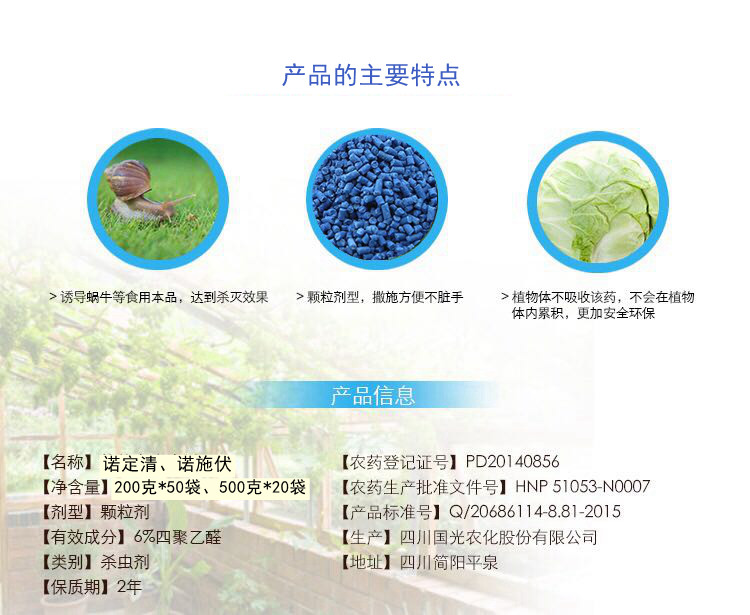 产品的主要特点

> 诱导蜗牛等食用本品，达到杀灭效果

> 颗粒剂型，撒施方便不脏手

> 植物体不吸收该药，不会在植物体内累积，更加安全环保

产品信息

【名称】诺定清、诺施伏
【净含量】200克*50袋、500克*20袋
【剂型】颗粒剂
【有效成分】6%四聚乙醛
【类别】杀虫剂
【保质期】2年

【农药登记证号】PD20140856
【农药生产批准文件号】HNP 51053-N0007
【产品标准号】Q/20686114-8.81-2015
【生产】四川国光农化股份有限公司
【地址】四川简阳平泉